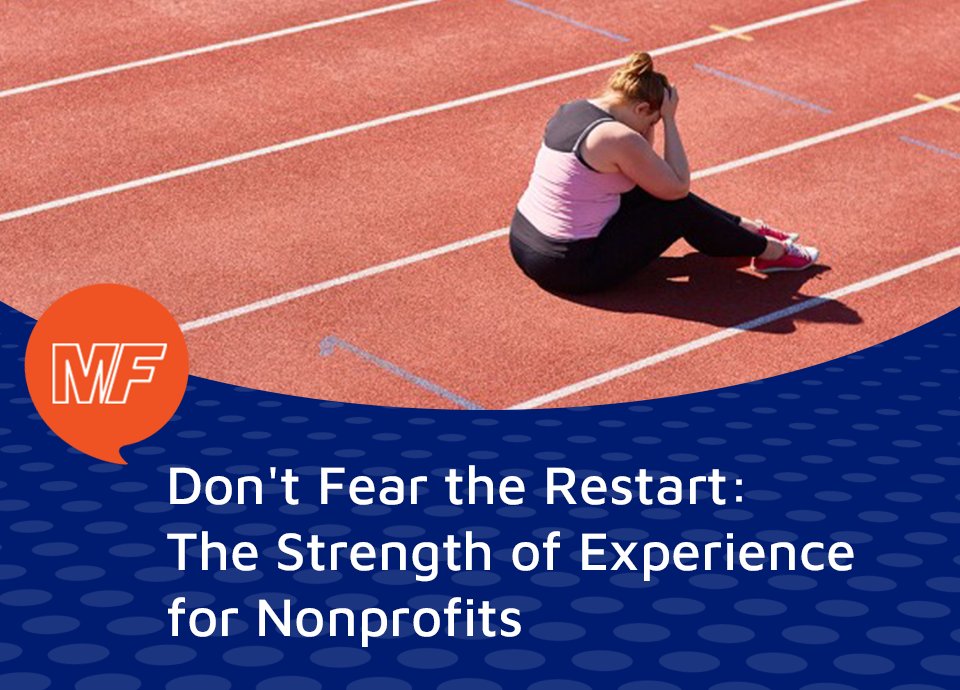 MF

Don't Fear the Restart: The Strength of Experience for Nonprofits